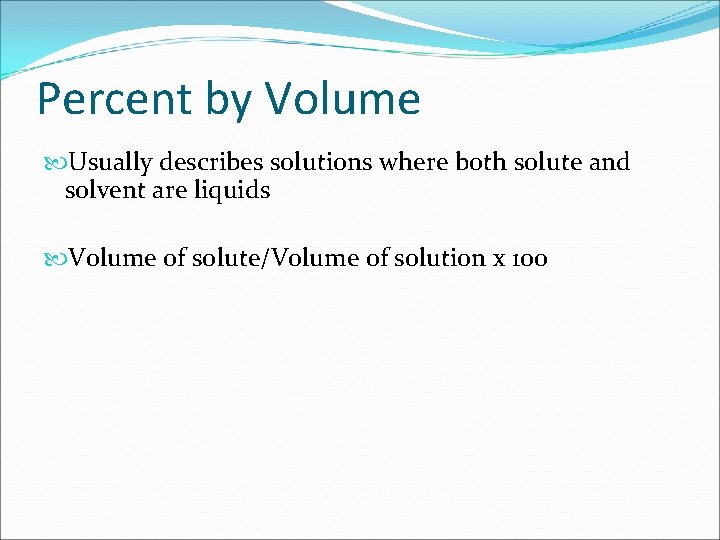 Percent by Volume

Usually describes solutions where both solute and solvent are liquids

Volume of solute/Volume of solution x 100